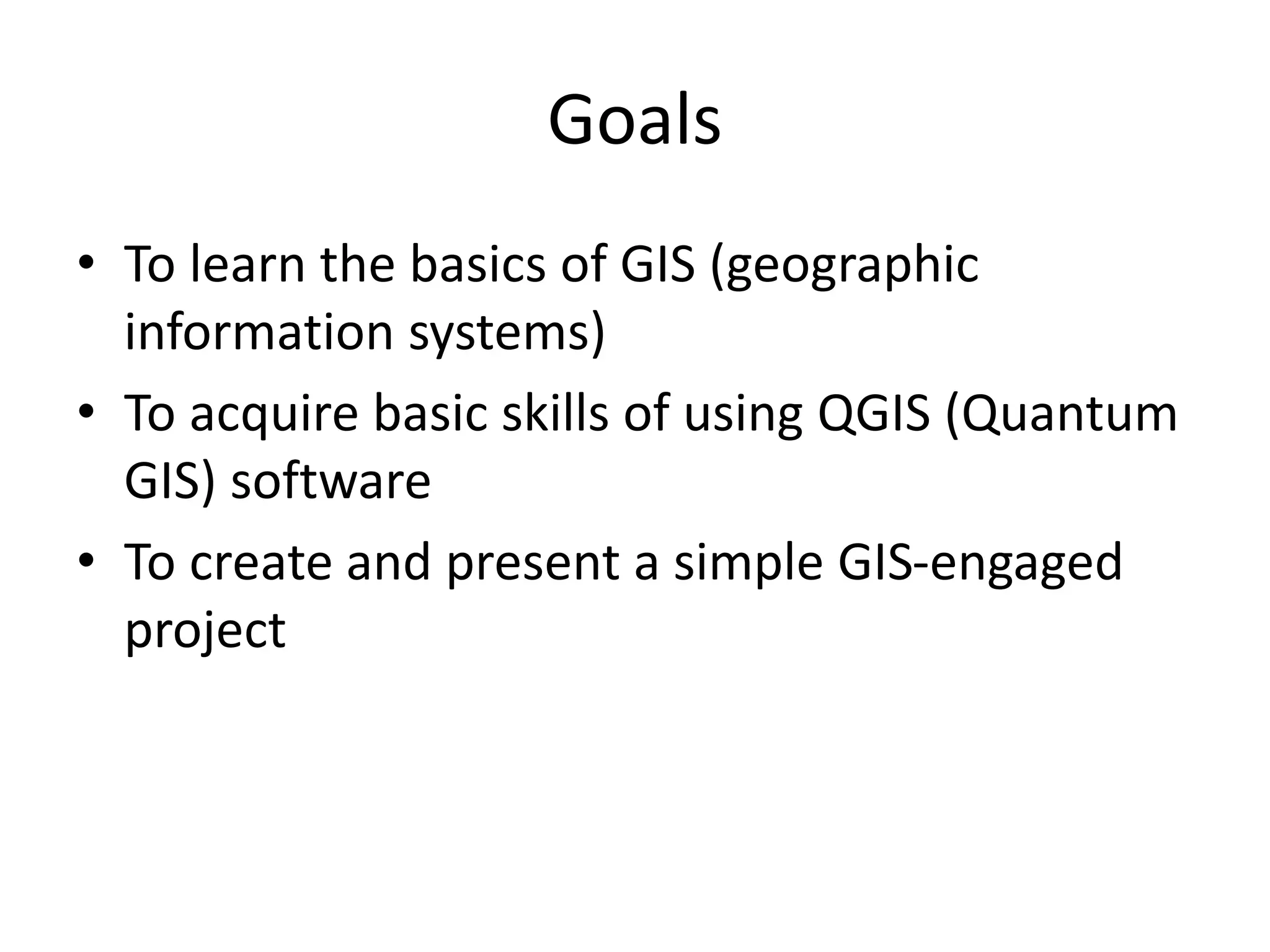 Goals

• To learn the basics of GIS (geographic information systems)
• To acquire basic skills of using QGIS (Quantum GIS) software
• To create and present a simple GIS-engaged project